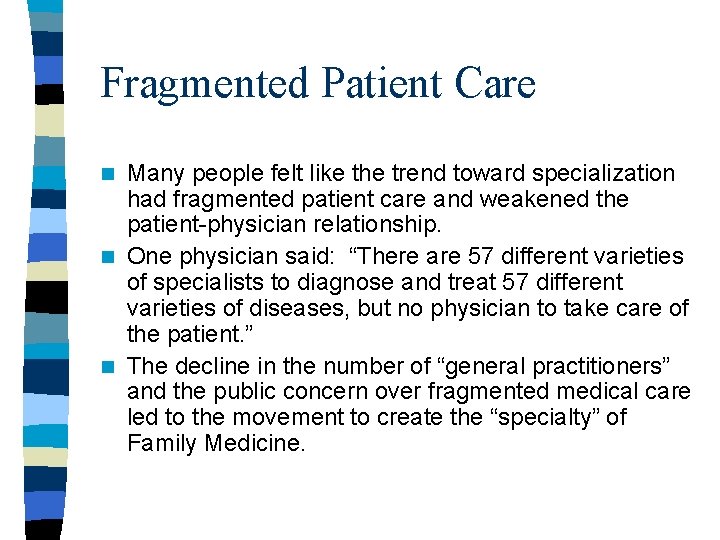 Fragmented Patient Care

Many people felt like the trend toward specialization had fragmented patient care and weakened the patient-physician relationship.

One physician said: “There are 57 different varieties of specialists to diagnose and treat 57 different varieties of diseases, but no physician to take care of the patient.”

The decline in the number of “general practitioners” and the public concern over fragmented medical care led to the movement to create the “specialty” of Family Medicine.